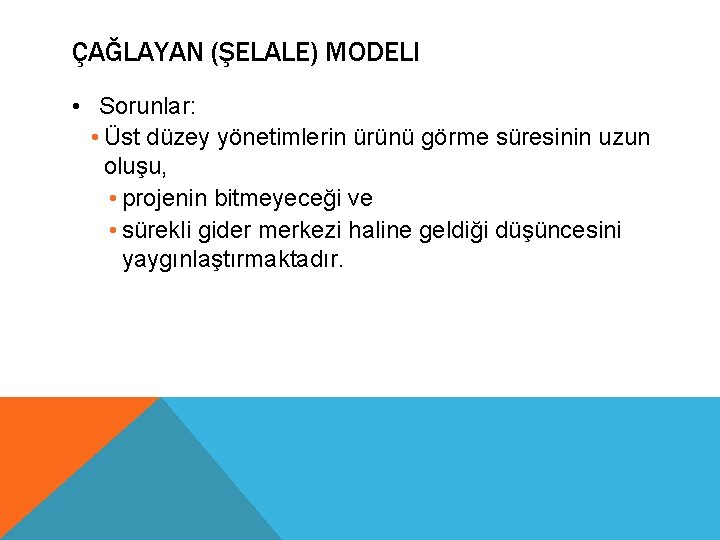 ÇAĞLAYAN (ŞELALE) MODELI

• Sorunlar:
  • Üst düzey yönetimlerin ürünü görme süresinin uzun oluşu,
    • projenin bitmeyeceği ve
    • sürekli gider merkezi haline geldiği düşüncesini yaygınlaştırmaktadır.